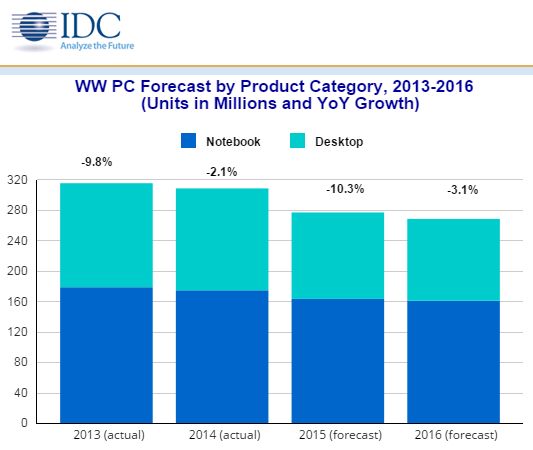 IDC
Analyze the Future

WW PC Forecast by Product Category, 2013-2016
(Units in Millions and YoY Growth)

Notebook Desktop

-9.8%
-2.1%
-10.3%
-3.1%

320
280
240
200
160
120
80
40
0

2013 (actual)
2014 (actual)
2015 (forecast)
2016 (forecast)